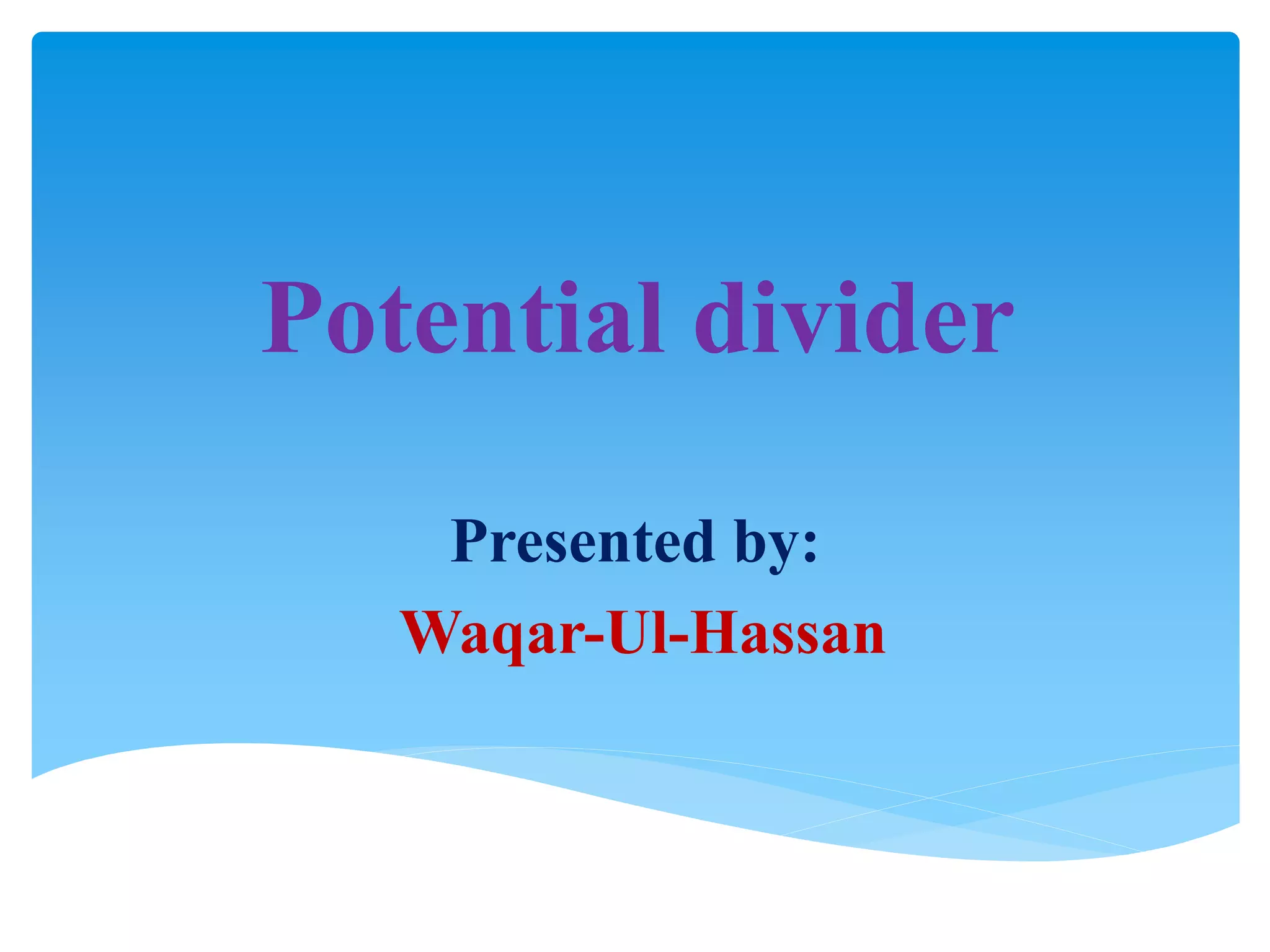 Potential divider

Presented by:
Waqar-Ul-Hassan